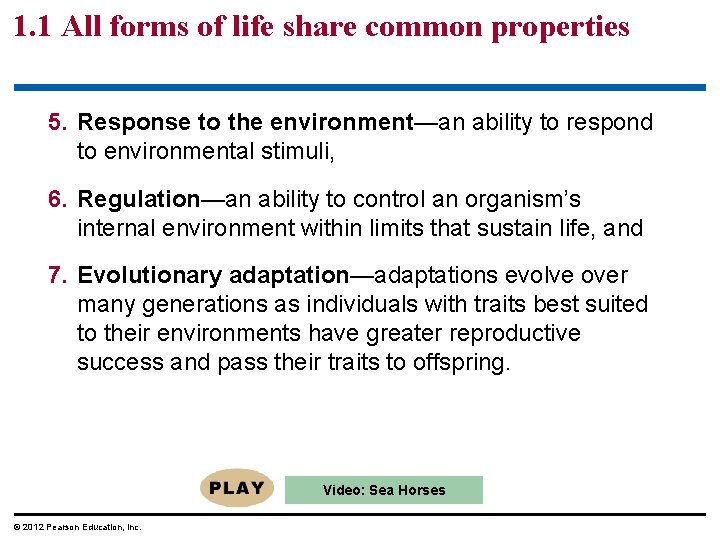 1.1 All forms of life share common properties

5. Response to the environment—an ability to respond to environmental stimuli,

6. Regulation—an ability to control an organism's internal environment within limits that sustain life, and

7. Evolutionary adaptation—adaptations evolve over many generations as individuals with traits best suited to their environments have greater reproductive success and pass their traits to offspring.

PLAY

Video: Sea Horses

© 2012 Pearson Education, Inc.